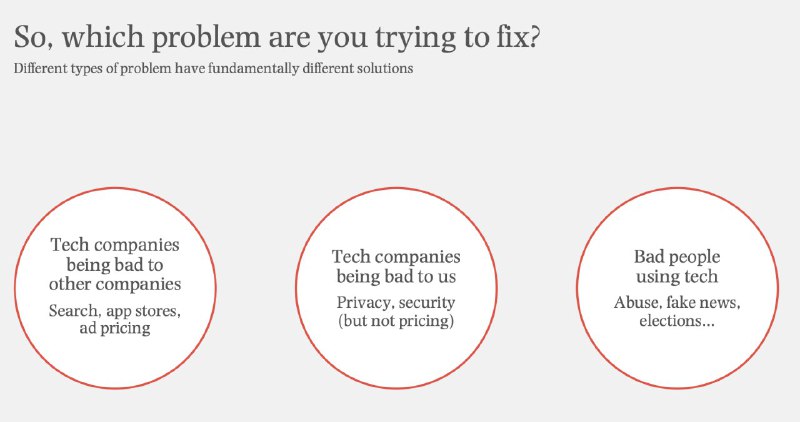 So, which problem are you trying to fix?

Different types of problem have fundamentally different solutions

Tech companies being bad to other companies

Search, app stores, ad pricing

Tech companies being bad to us

Privacy, security (but not pricing)

Bad people using tech

Abuse, fake news, elections...